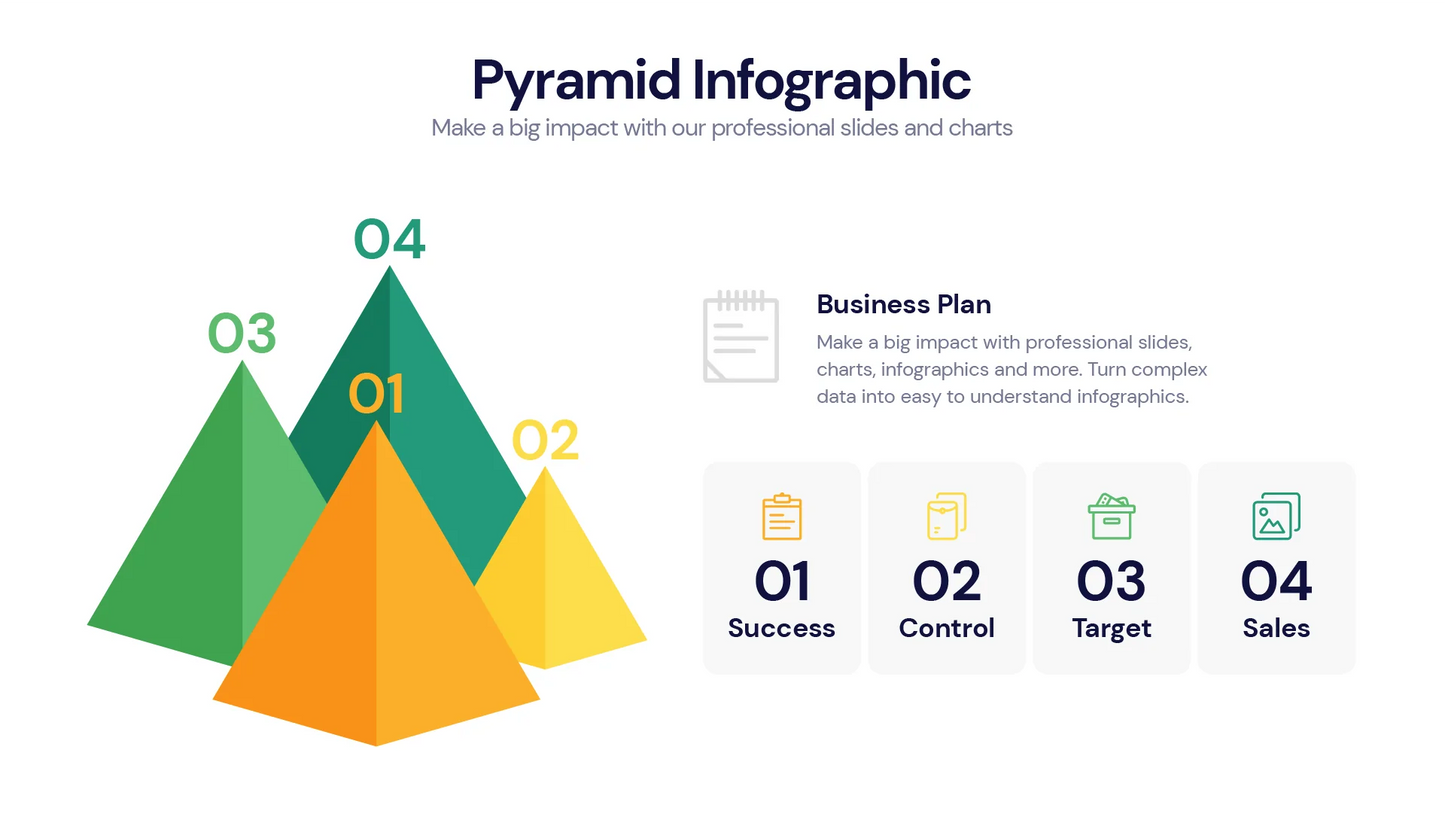 Pyramid Infographic

Make a big impact with our professional slides and charts

04

03

01

02

Business Plan

Make a big impact with professional slides, charts, infographics and more. Turn complex data into easy to understand infographics.

01
Success

02
Control

03
Target

04
Sales